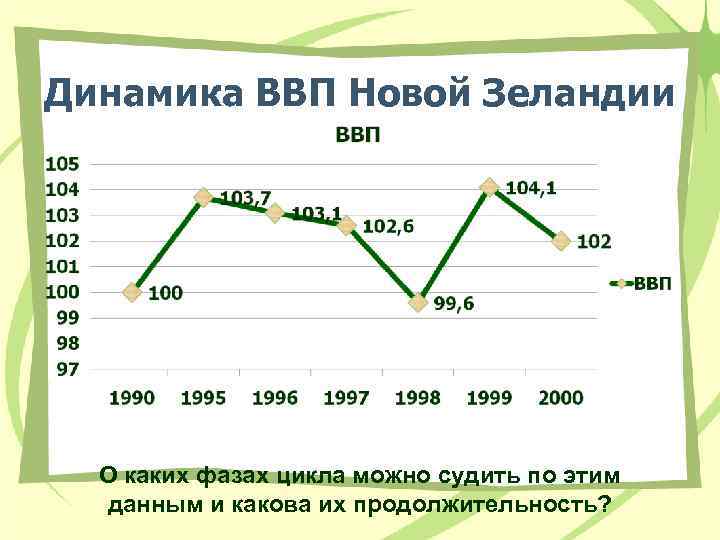 Динамика ВВП Новой Зеландии

ВВП

105
104
103
102
101
100
99
98
97

100
103,7
103,1
102,6
99,6
104,1
102

ВВП

1990 1995 1996 1997 1998 1999 2000

О каких фазах цикла можно судить по этим данным и какова их продолжительность?